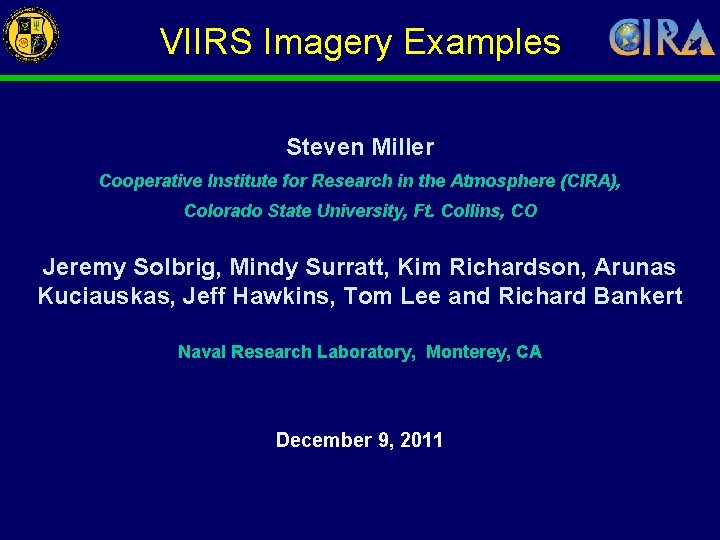 VIIRS Imagery Examples

CIRA

Steven Miller

Cooperative Institute for Research in the Atmosphere (CIRA),

Colorado State University, Ft. Collins, CO

Jeremy Solbrig, Mindy Surratt, Kim Richardson, Arunas Kuciauskas, Jeff Hawkins, Tom Lee and Richard Bankert

Naval Research Laboratory, Monterey, CA

December 9, 2011